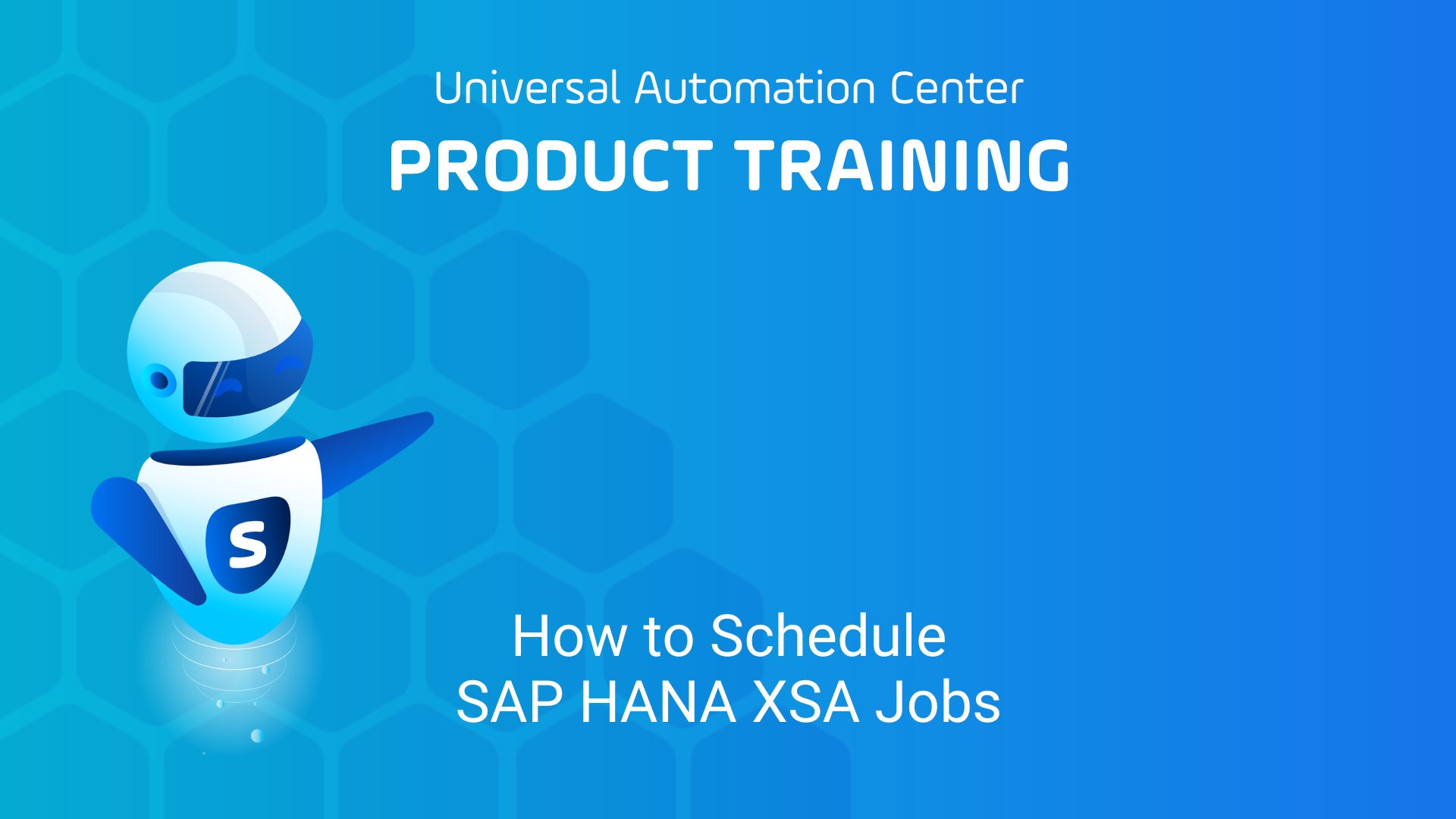 Universal Automation Center
PRODUCT TRAINING

S

How to Schedule
SAP HANA XSA Jobs